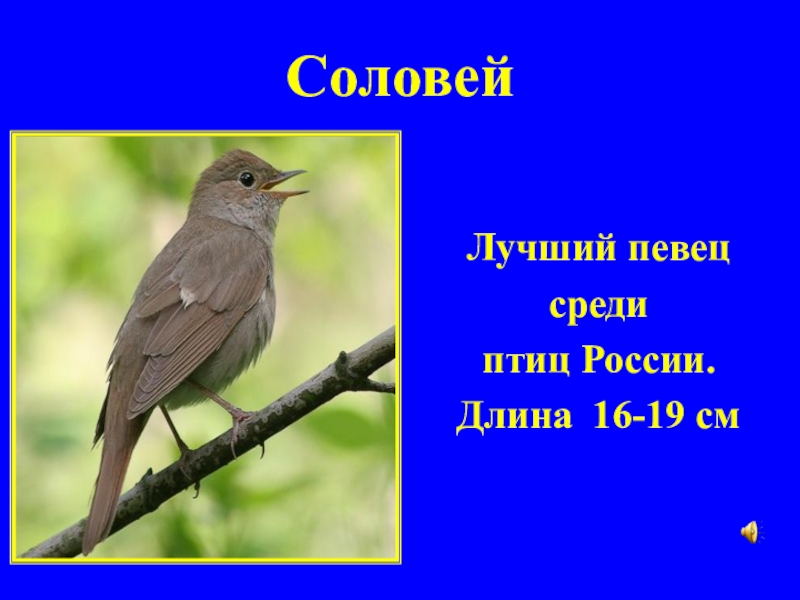 Соловей

Лучший певец среди птиц России. Длина 16-19 см